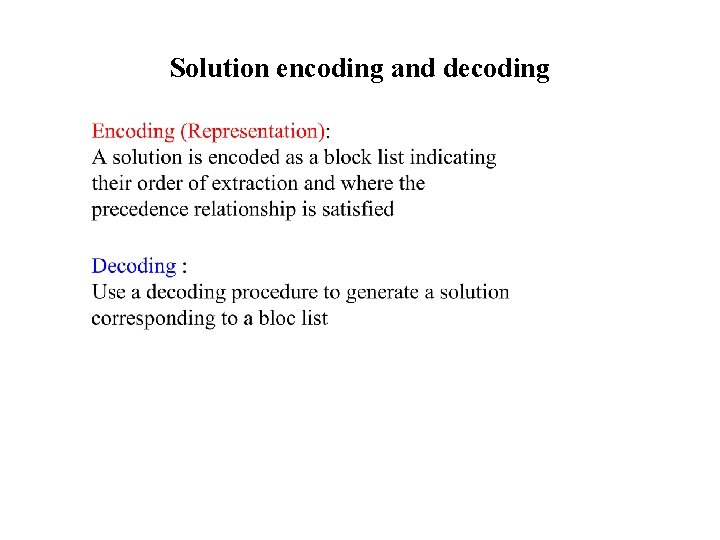 Solution encoding and decoding

Encoding (Representation):
A solution is encoded as a block list indicating their order of extraction and where the precedence relationship is satisfied

Decoding :
Use a decoding procedure to generate a solution corresponding to a bloc list